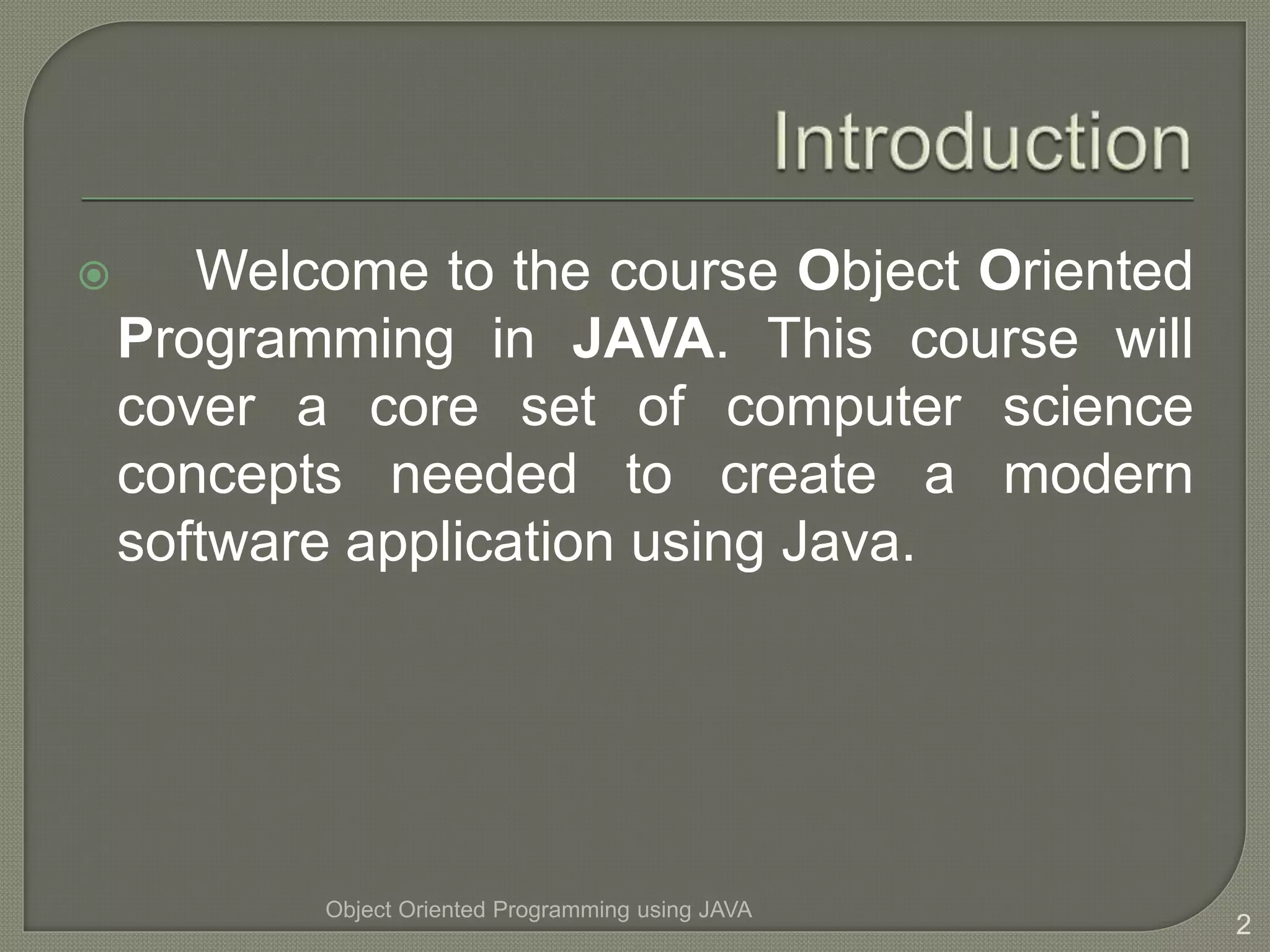 Introduction

Welcome to the course Object Oriented Programming in JAVA. This course will cover a core set of computer science concepts needed to create a modern software application using Java.

Object Oriented Programming using JAVA

2